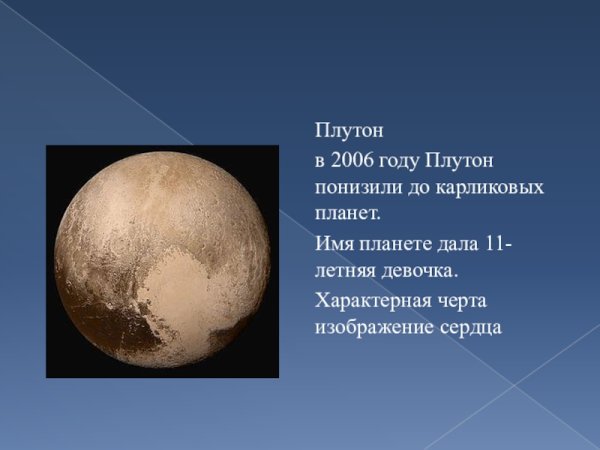 Плутон

в 2006 году Плутон понизили до карликовых планет.

Имя планете дала 11-летняя девочка.

Характерная черта изображение сердца